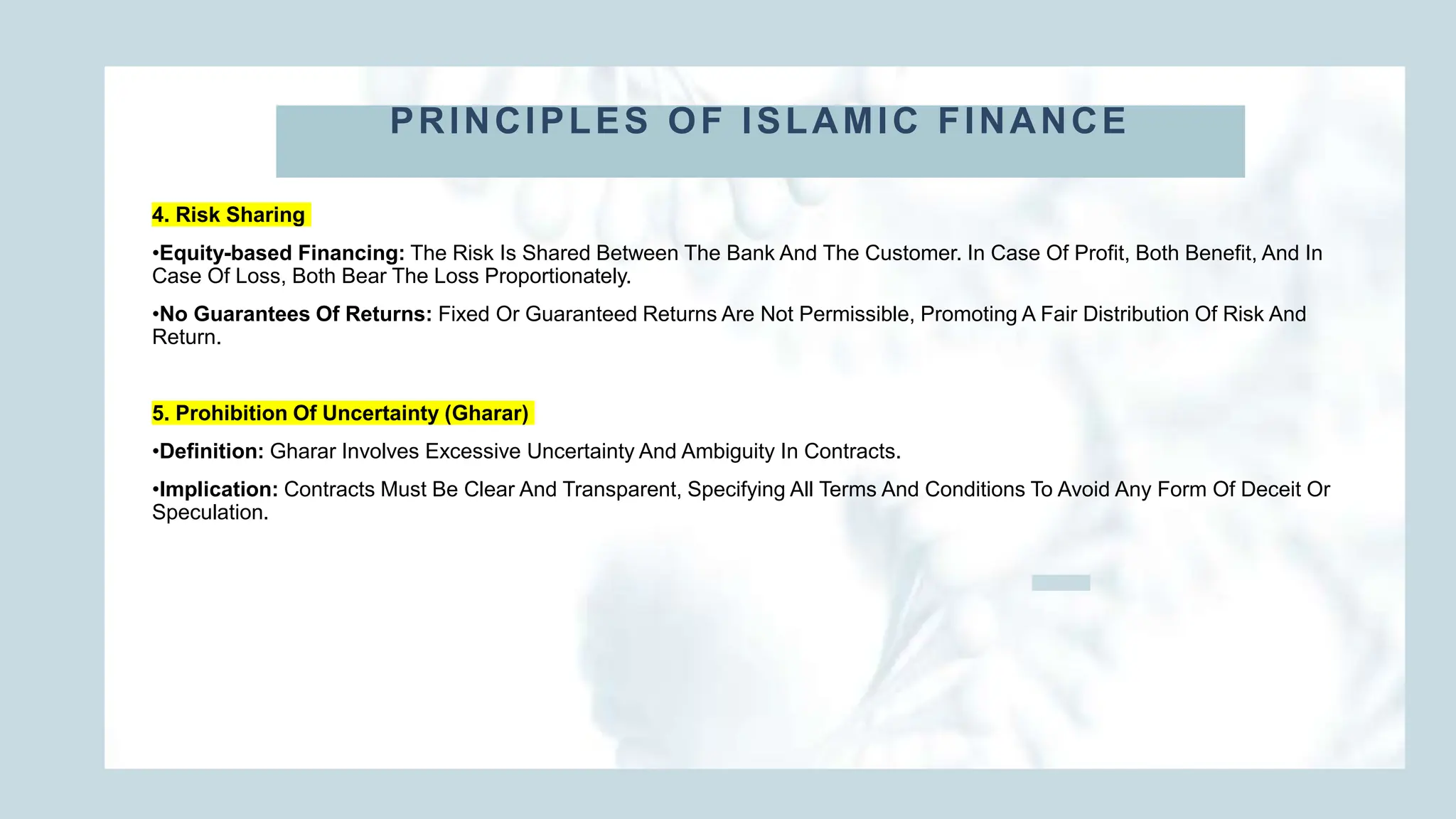 PRINCIPLES OF ISLAMIC FINANCE

4. Risk Sharing

•Equity-based Financing: The Risk Is Shared Between The Bank And The Customer. In Case Of Profit, Both Benefit, And In Case Of Loss, Both Bear The Loss Proportionately.

•No Guarantees Of Returns: Fixed Or Guaranteed Returns Are Not Permissible, Promoting A Fair Distribution Of Risk And Return.

5. Prohibition Of Uncertainty (Gharar)

•Definition: Gharar Involves Excessive Uncertainty And Ambiguity In Contracts.

•Implication: Contracts Must Be Clear And Transparent, Specifying All Terms And Conditions To Avoid Any Form Of Deceit Or Speculation.